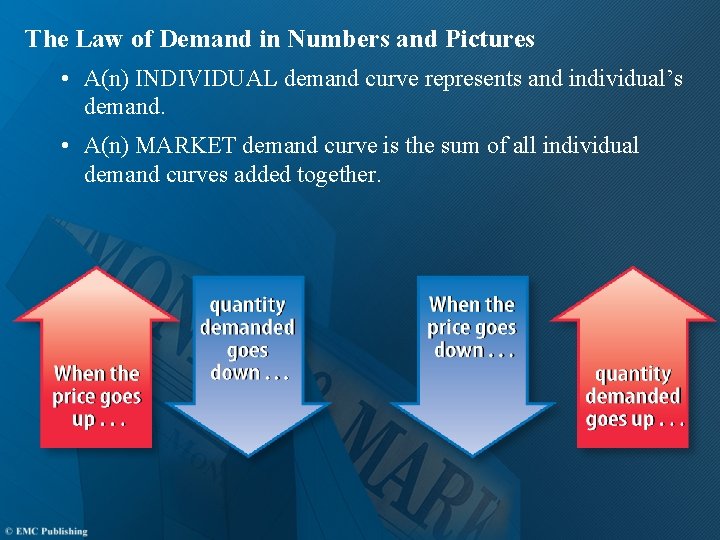 The Law of Demand in Numbers and Pictures

• A(n) INDIVIDUAL demand curve represents and individual's demand.

• A(n) MARKET demand curve is the sum of all individual demand curves added together.

When the price goes up . . .

quantity demanded goes down . . .

When the price goes down . . .

quantity demanded goes up . . .

© EMC Publishing